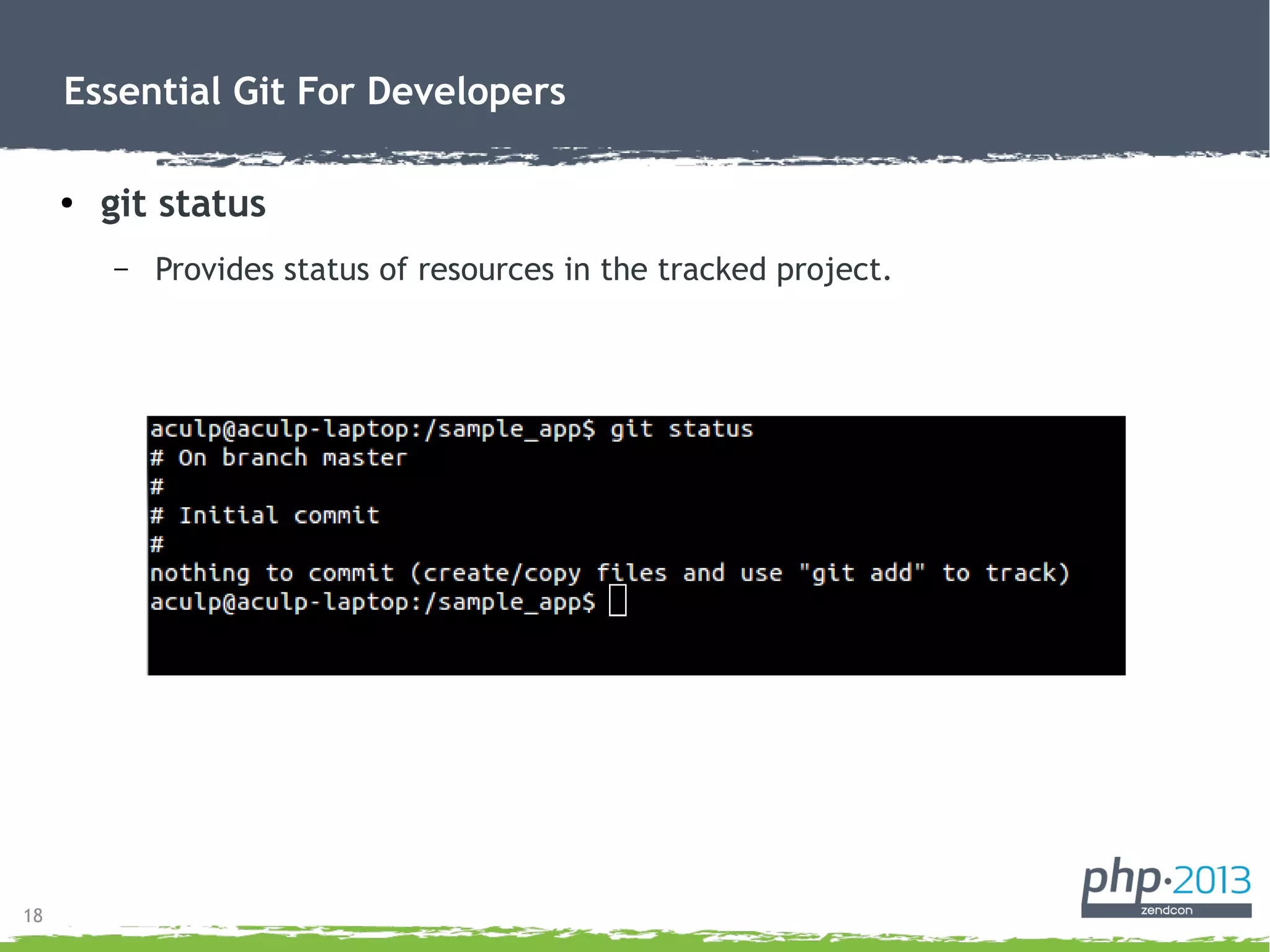 Essential Git For Developers

• git status

– Provides status of resources in the tracked project.

aculp@aculp-laptop:/sample_app$ git status
# On branch master
#
# Initial commit
#
nothing to commit (create/copy files and use "git add" to track)
aculp@aculp-laptop:/sample_app$

18

php·2013
zendcon